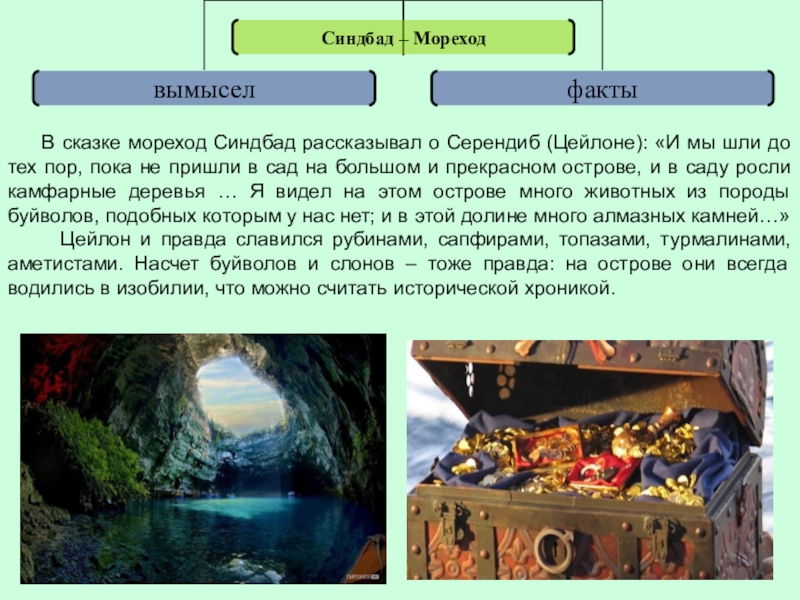 Синдбад – Мореход

вымысел

факты

В сказке мореход Синдбад рассказывал о Серендиб (Цейлоне): «И мы шли до тех пор, пока не пришли в сад на большом и прекрасном острове, и в саду росли камфарные деревья … Я видел на этом острове много животных из породы буйволов, подобных которым у нас нет; и в этой долине много алмазных камней…»

Цейлон и правда славился рубинами, сапфирами, топазами, турмалинами, аметистами. Насчет буйволов и слонов – тоже правда: на острове они всегда водились в изобилии, что можно считать исторической хроникой.